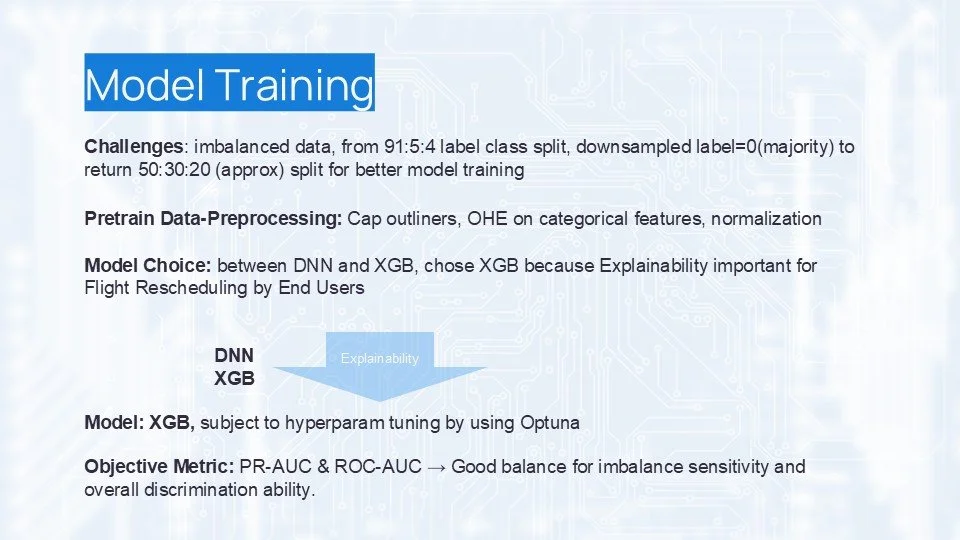 Model Training

Challenges: imbalanced data, from 91:5:4 label class split, downsampled label=0(majority) to return 50:30:20 (approx) split for better model training

Pretrain Data-Preprocessing: Cap outliners, OHE on categorical features, normalization

Model Choice: between DNN and XGB, chose XGB because Explainability important for Flight Rescheduling by End Users

DNN
XGB

Explainability

Model: XGB, subject to hyperparam tuning by using Optuna

Objective Metric: PR-AUC & ROC-AUC → Good balance for imbalance sensitivity and overall discrimination ability.